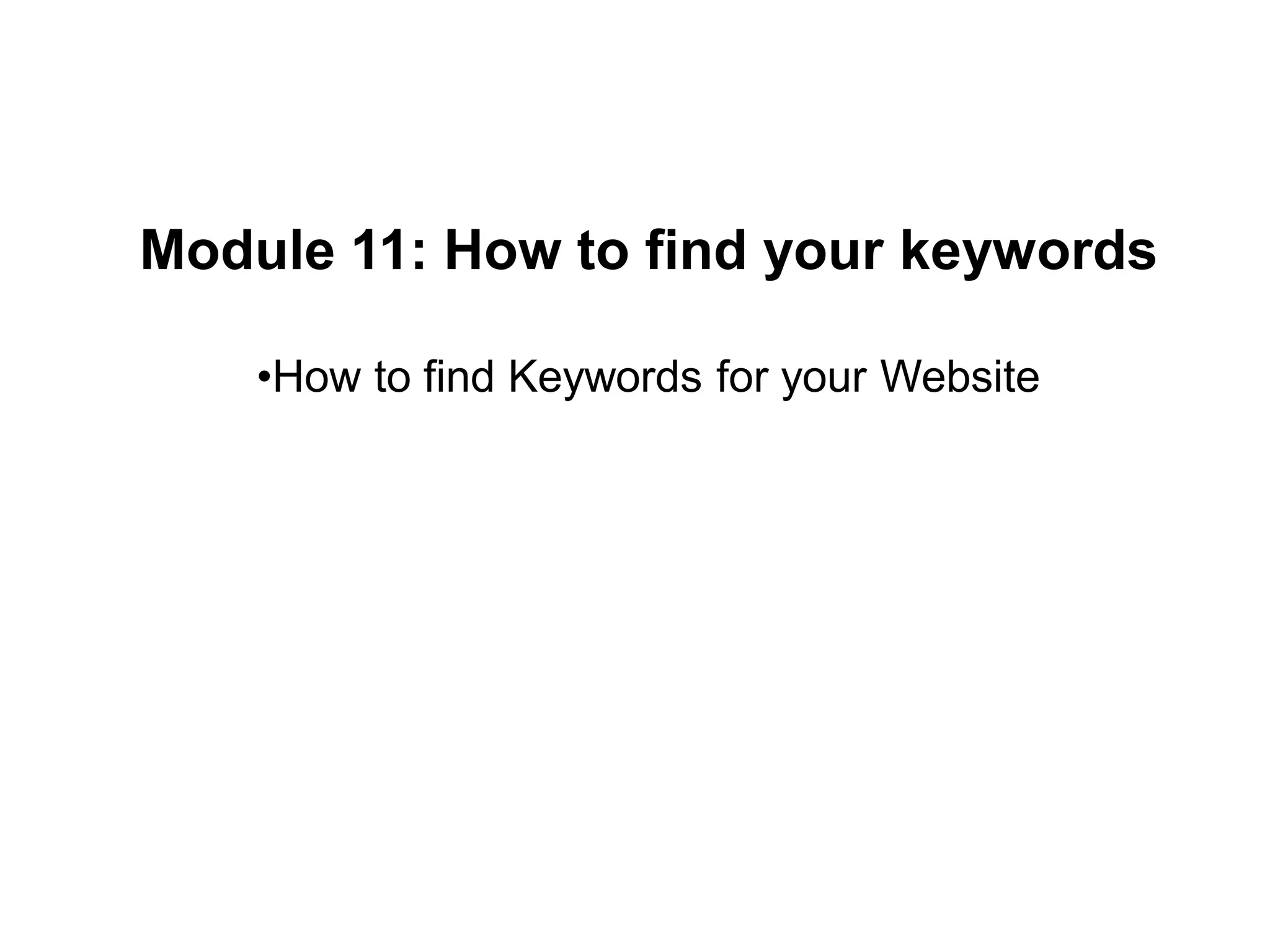 Module 11: How to find your keywords

•How to find Keywords for your Website